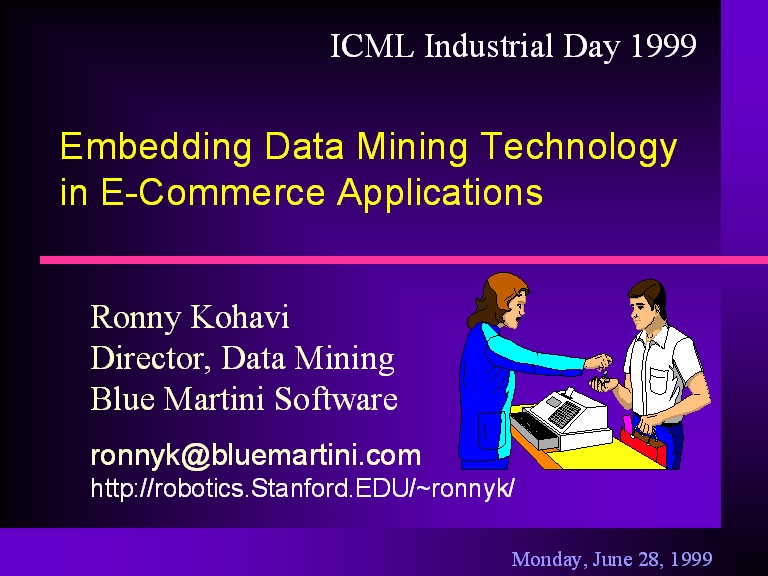 ICML Industrial Day 1999

Embedding Data Mining Technology in E-Commerce Applications

Ronny Kohavi
Director, Data Mining
Blue Martini Software

ronnyk@bluemartini.com
http://robotics.Stanford.EDU/~ronnyk/

Monday, June 28, 1999